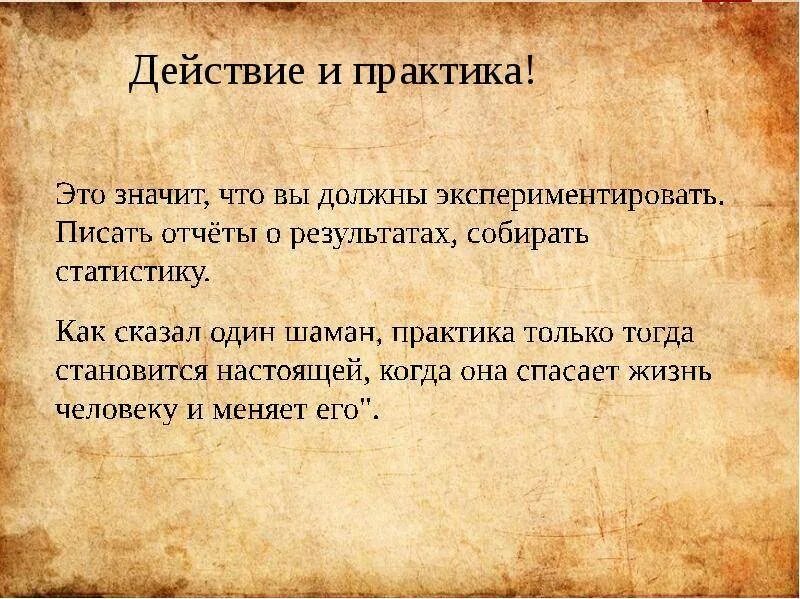 Действие и практика!

Это значит, что вы должны экспериментировать. Писать отчёты о результатах, собирать статистику.

Как сказал один шаман, практика только тогда становится настоящей, когда она спасает жизнь человеку и меняет его".